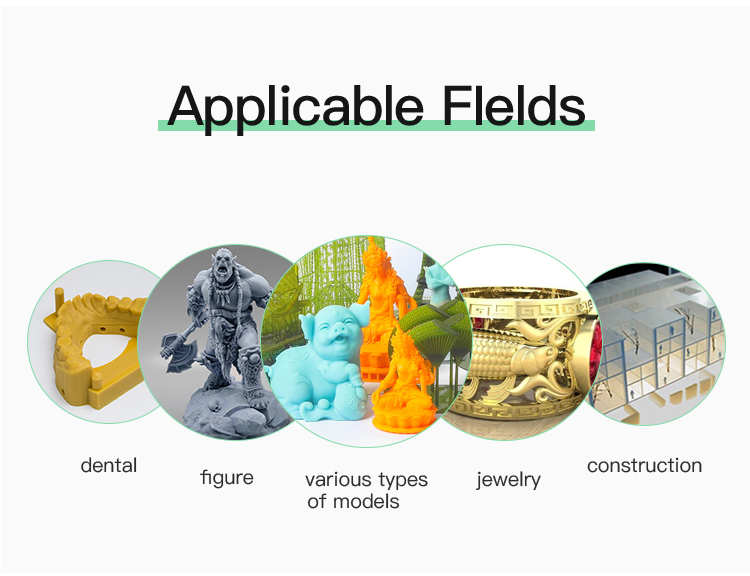 Applicable Flelds

dental

figure

various types of models

jewelry

construction